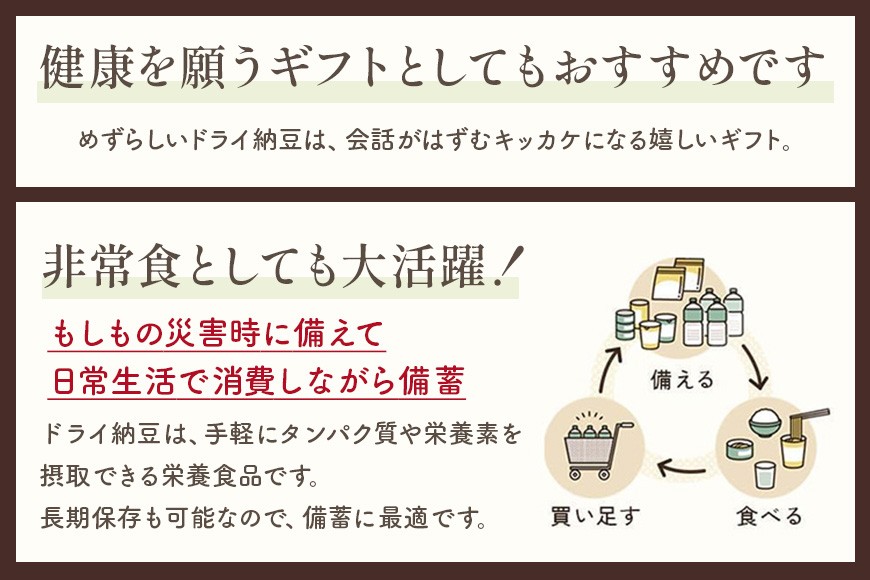 健康を願うギフトとしてもおすすめです

めずらしいドライ納豆は、会話がはずむキッカケになる嬉しいギフト。

非常食としても大活躍!

もしもの災害時に備えて
日常生活で消費しながら備蓄

ドライ納豆は、手軽にタンパク質や栄養素を摂取できる栄養食品です。
長期保存も可能なので、備蓄に最適です。

備える
食べる
買い足す